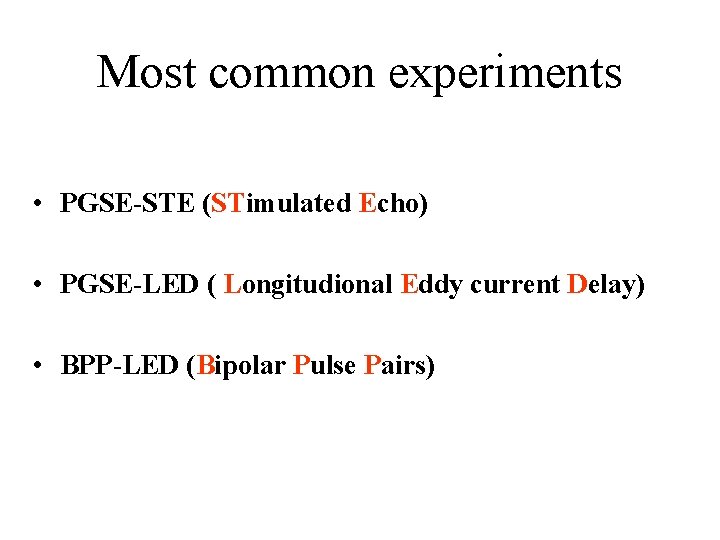 Most common experiments

• PGSE-STE (STimulated Echo)

• PGSE-LED ( Longitudional Eddy current Delay)

• BPP-LED (Bipolar Pulse Pairs)